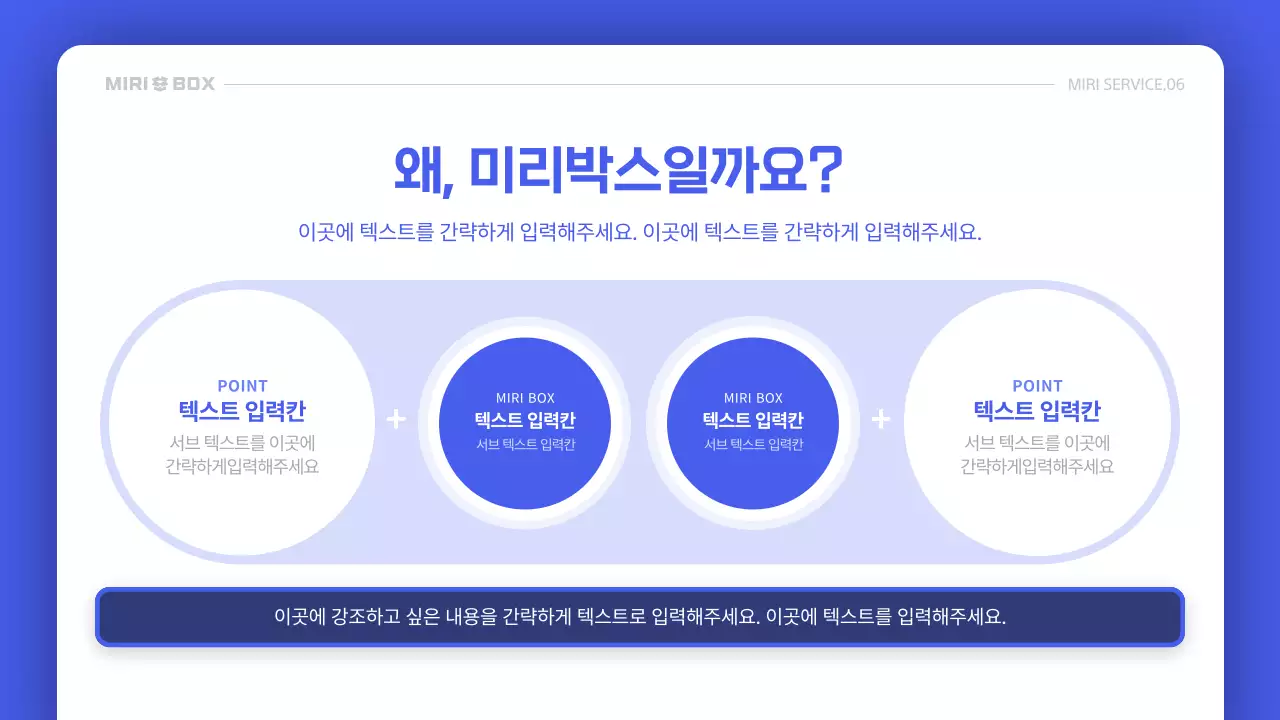 MIRI BOX

MIRI SERVICE.06

왜, 미리박스일까요?

이곳에 텍스트를 간략하게 입력해주세요. 이곳에 텍스트를 간략하게 입력해주세요.

POINT
텍스트 입력칸
서브 텍스트를 이곳에 간략하게입력해주세요

+

MIRI BOX
텍스트 입력칸
서브 텍스트 입력칸

MIRI BOX
텍스트 입력칸
서브 텍스트 입력칸

+

POINT
텍스트 입력칸
서브 텍스트를 이곳에 간략하게입력해주세요

이곳에 강조하고 싶은 내용을 간략하게 텍스트로 입력해주세요. 이곳에 텍스트를 입력해주세요.